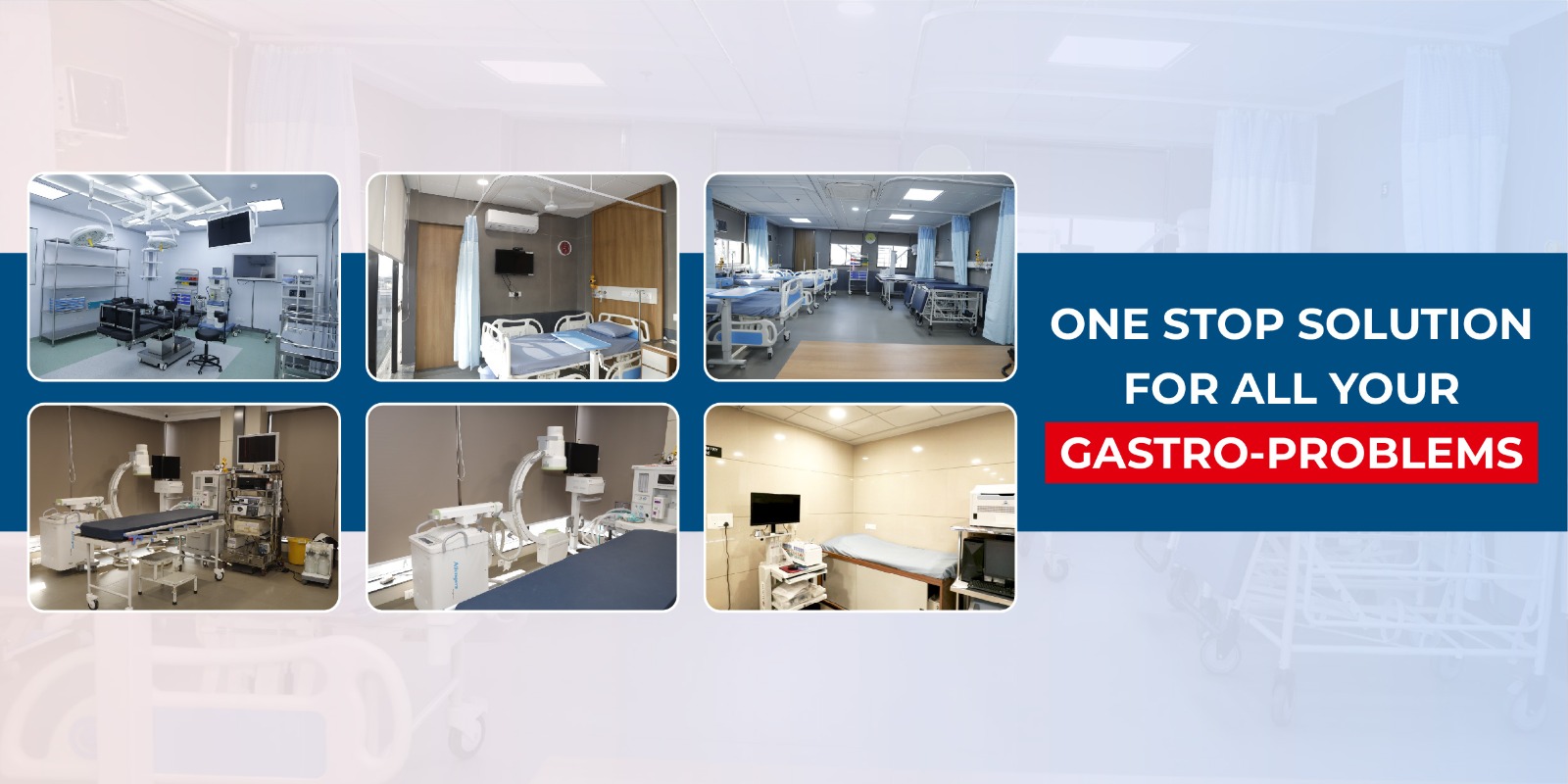 ONE STOP SOLUTION FOR ALL YOUR GASTRO-PROBLEMS